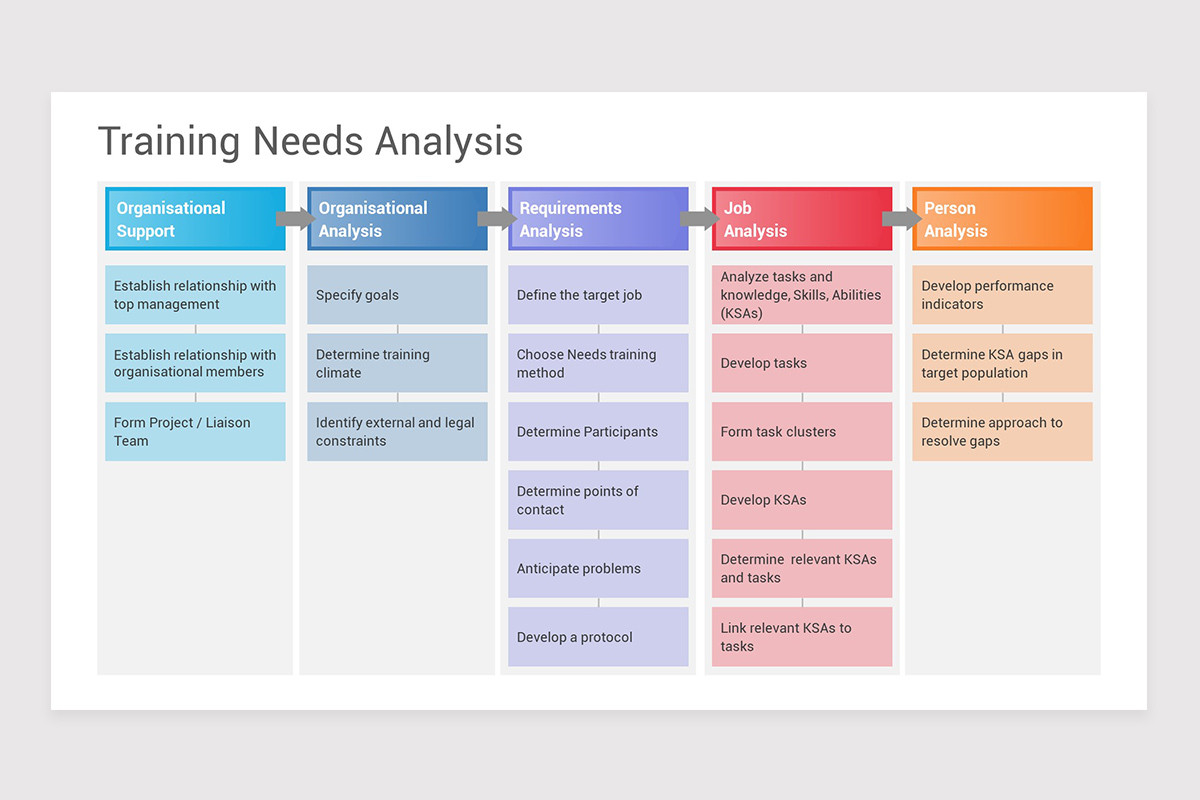 Training Needs Analysis

Organisational Support

Establish relationship with top management

Establish relationship with organisational members

Form Project / Liaison Team

Organisational Analysis

Specify goals

Determine training climate

Identify external and legal constraints

Requirements Analysis

Define the target job

Choose Needs training method

Determine Participants

Determine points of contact

Anticipate problems

Develop a protocol

Job Analysis

Analyze tasks and knowledge, Skills, Abilities (KSAs)

Develop tasks

Form task clusters

Develop KSAs

Determine relevant KSAs and tasks

Link relevant KSAs to tasks

Person Analysis

Develop performance indicators

Determine KSA gaps in target population

Determine approach to resolve gaps